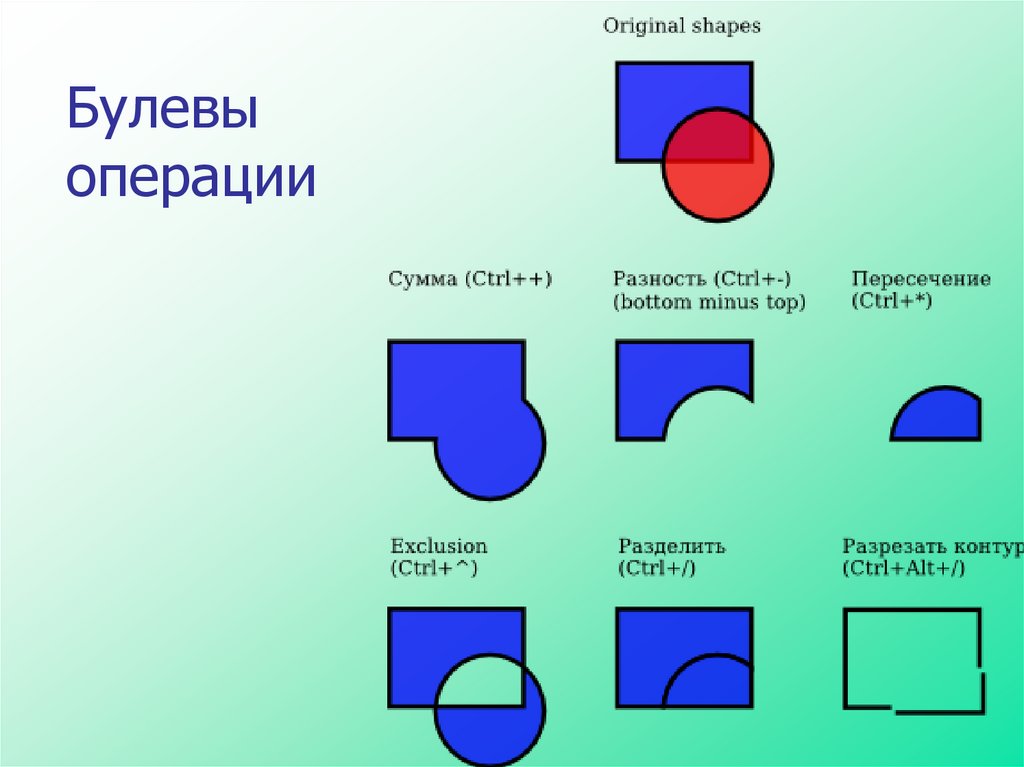 Булевы операции

Original shapes

Сумма (Ctrl++)

Разность (Ctrl+-)
(bottom minus top)

Пересечение
(Ctrl+*)

Exclusion
(Ctrl+^)

Разделить
(Ctrl+/)

Разрезать контур
(Ctrl+Alt+/)